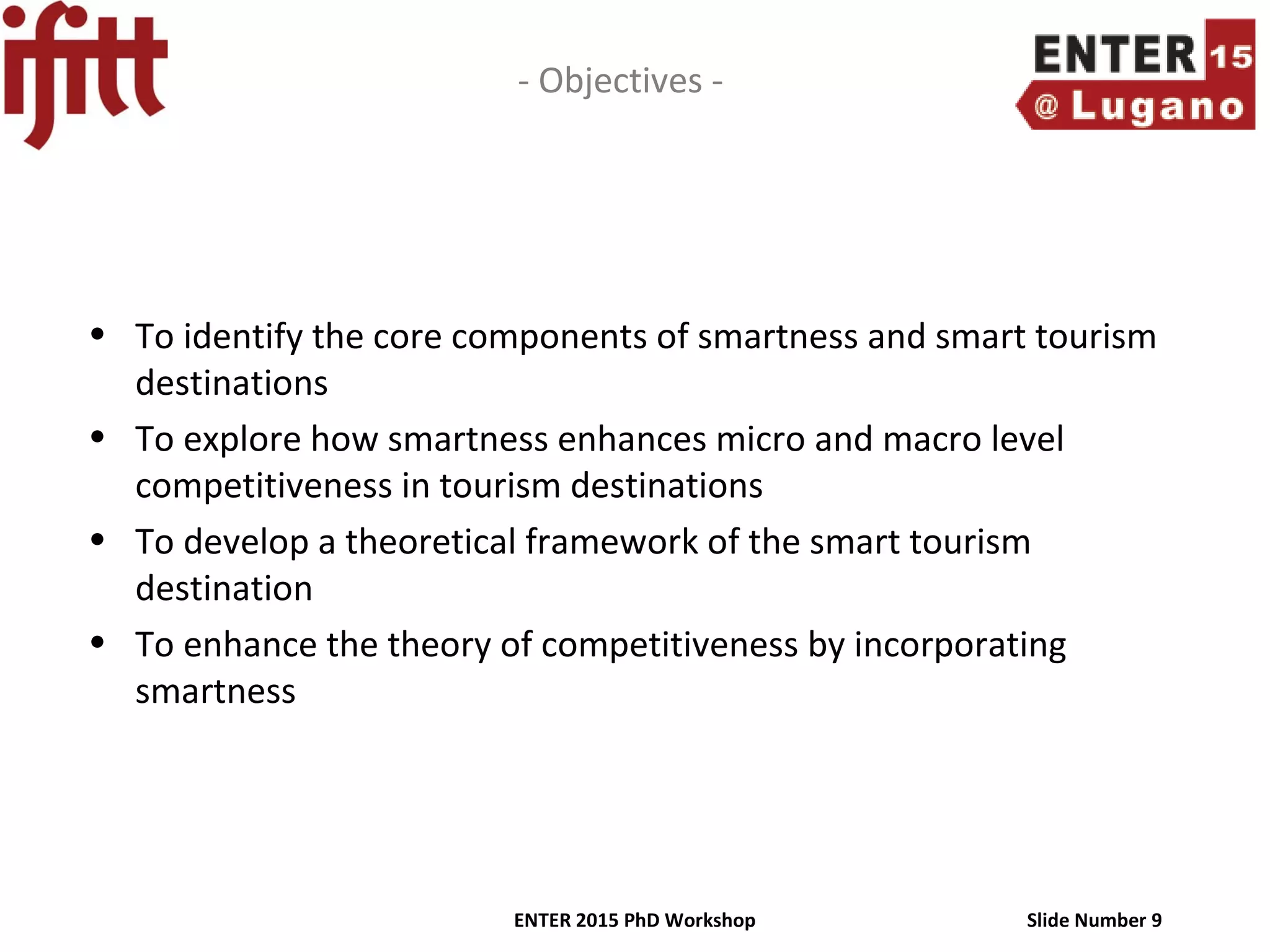 ifitt

- Objectives -

ENTER 15 @ Lugano

• To identify the core components of smartness and smart tourism destinations
• To explore how smartness enhances micro and macro level competitiveness in tourism destinations
• To develop a theoretical framework of the smart tourism destination
• To enhance the theory of competitiveness by incorporating smartness

ENTER 2015 PhD Workshop

Slide Number 9